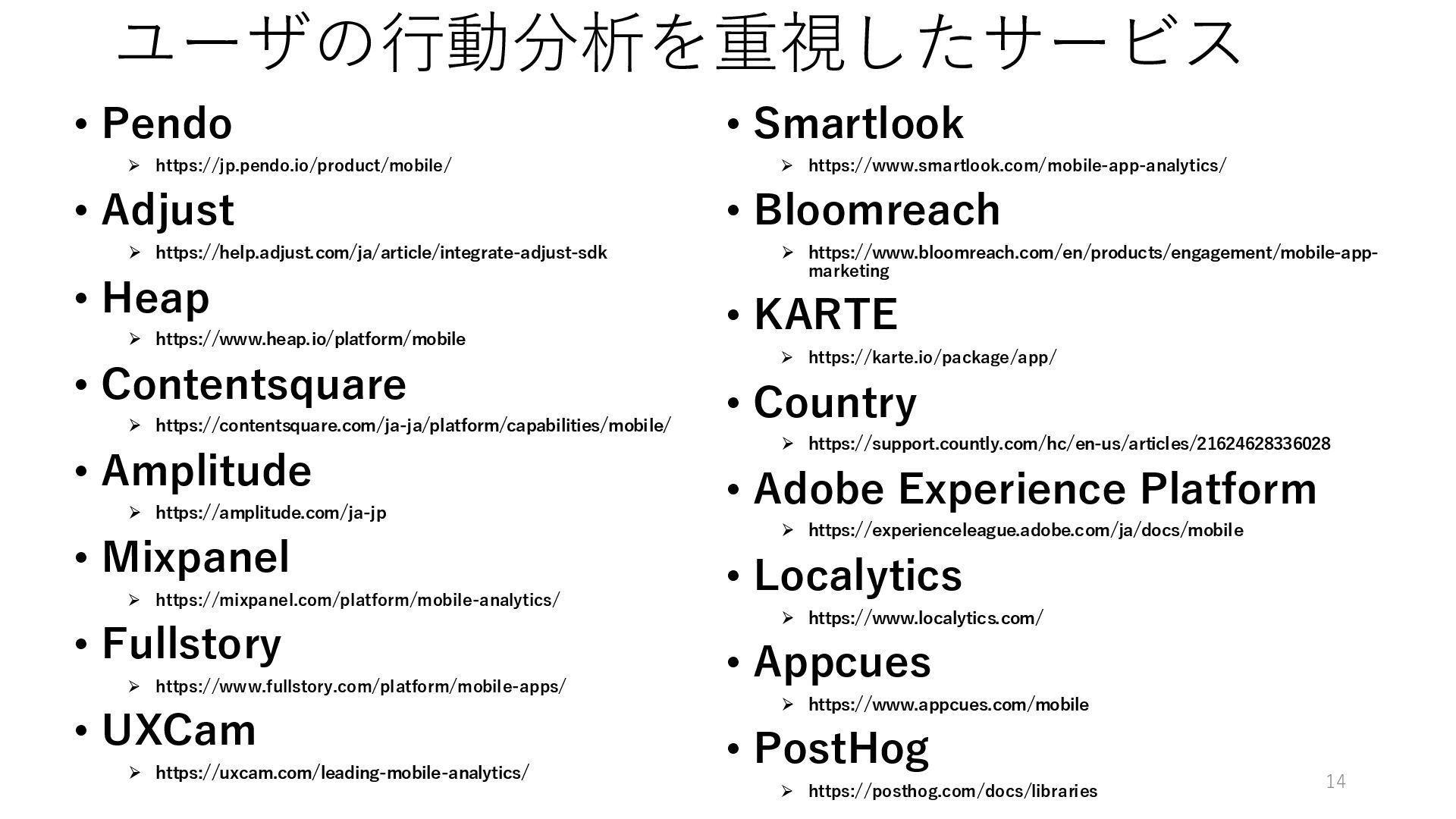 ユーザの行動分析を重視したサービス

• Pendo
➢ https://jp.pendo.io/product/mobile/
• Adjust
➢ https://help.adjust.com/ja/article/integrate-adjust-sdk
• Heap
➢ https://www.heap.io/platform/mobile
• Contentsquare
➢ https://contentsquare.com/ja-ja/platform/capabilities/mobile/
• Amplitude
➢ https://amplitude.com/ja-jp
• Mixpanel
➢ https://mixpanel.com/platform/mobile-analytics/
• Fullstory
➢ https://www.fullstory.com/platform/mobile-apps/
• UXCam
➢ https://uxcam.com/leading-mobile-analytics/

• Smartlook
➢ https://www.smartlook.com/mobile-app-analytics/
• Bloomreach
➢ https://www.bloomreach.com/en/products/engagement/mobile-app-marketing
• KARTE
➢ https://karte.io/package/app/
• Country
➢ https://support.countly.com/hc/en-us/articles/21624628336028
• Adobe Experience Platform
➢ https://experienceleague.adobe.com/ja/docs/mobile
• Localytics
➢ https://www.localytics.com/
• Appcues
➢ https://www.appcues.com/mobile
• PostHog
➢ https://posthog.com/docs/libraries

14